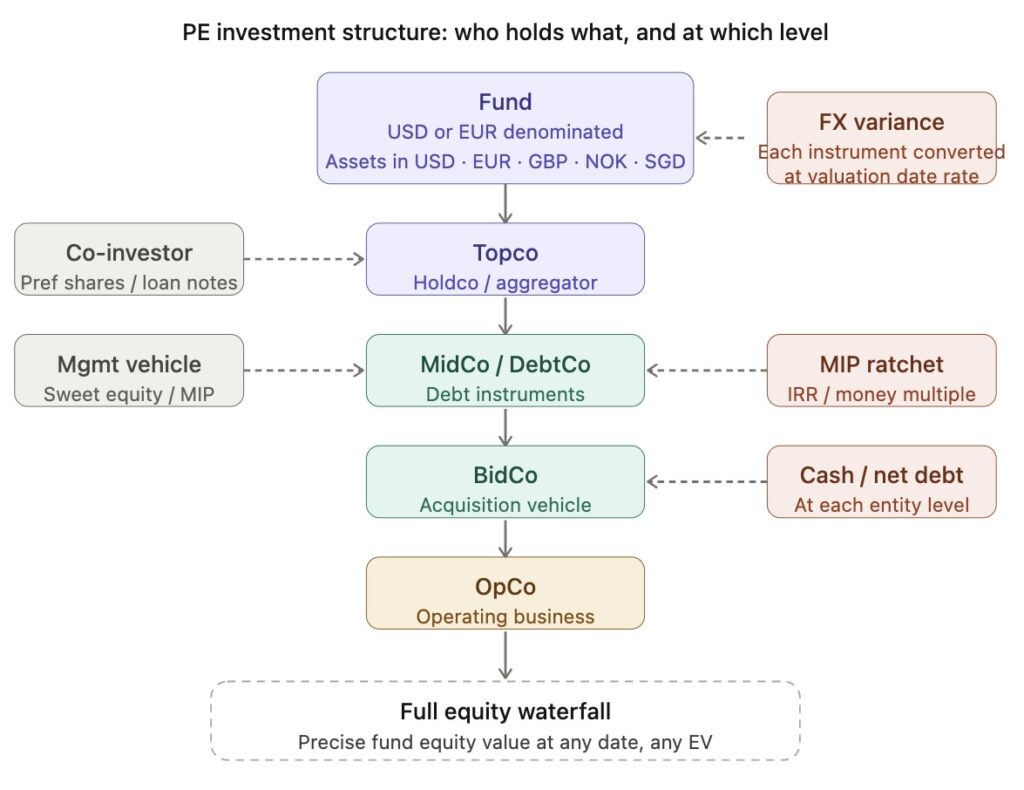 PE investment structure: who holds what, and at which level

Fund
USD or EUR denominated
Assets in USD · EUR · GBP · NOK · SGD

FX variance
Each instrument converted at valuation date rate

Co-investor
Pref shares / loan notes

Topco
Holdco / aggregator

Mgmt vehicle
Sweet equity / MIP

MidCo / DebtCo
Debt instruments

MIP ratchet
IRR / money multiple

BidCo
Acquisition vehicle

Cash / net debt
At each entity level

OpCo
Operating business

Full equity waterfall
Precise fund equity value at any date, any EV